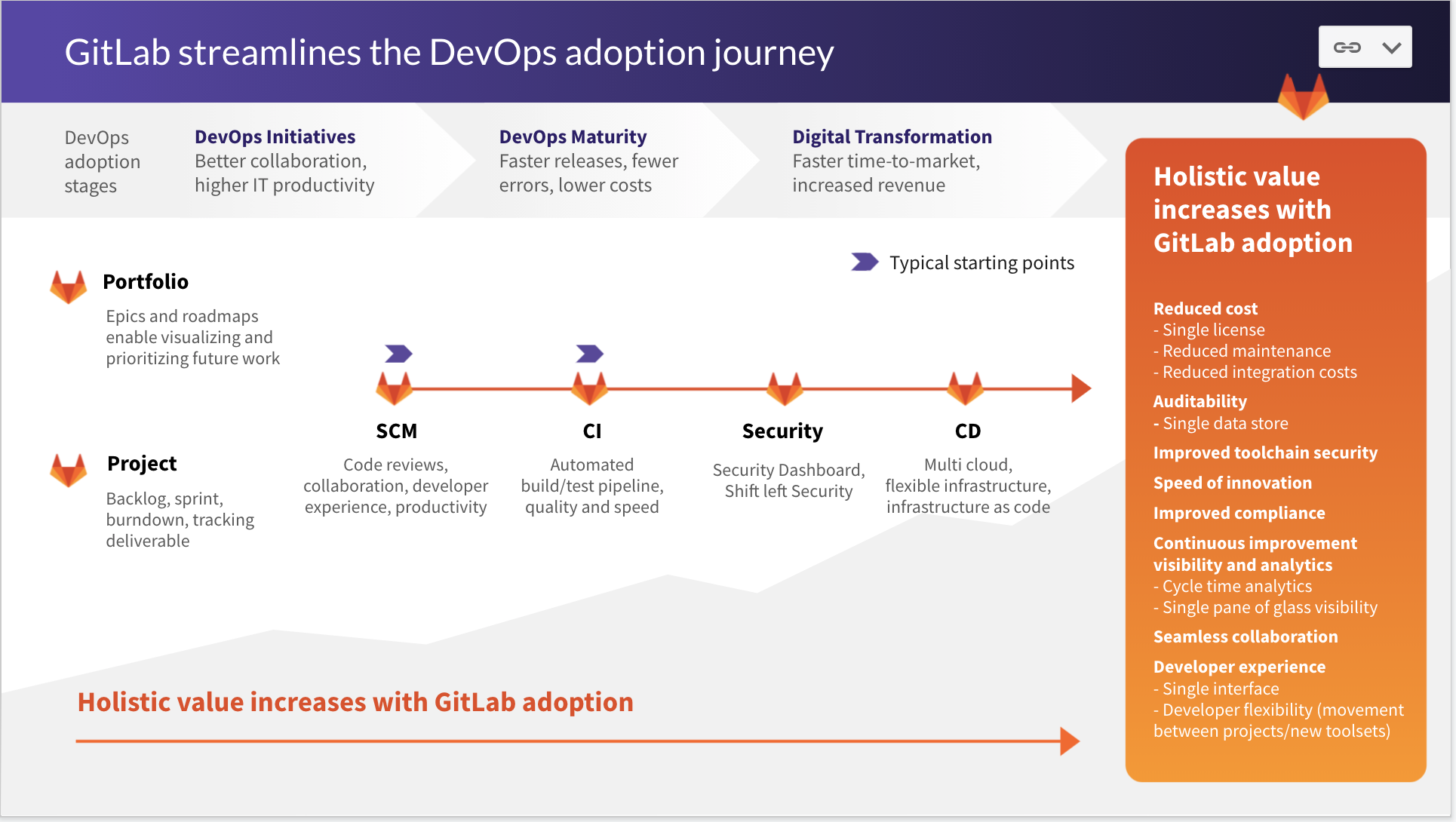 GitLab streamlines the DevOps adoption journey

DevOps adoption stages

DevOps Initiatives
Better collaboration, higher IT productivity

DevOps Maturity
Faster releases, fewer errors, lower costs

Digital Transformation
Faster time-to-market, increased revenue

Typical starting points

Portfolio
Epics and roadmaps enable visualizing and prioritizing future work

Project
Backlog, sprint, burndown, tracking deliverable

SCM
Code reviews, collaboration, developer experience, productivity

CI
Automated build/test pipeline, quality and speed

Security
Security Dashboard, Shift left Security

CD
Multi cloud, flexible infrastructure, infrastructure as code

Holistic value increases with GitLab adoption

Holistic value increases with GitLab adoption

Reduced cost
- Single license
- Reduced maintenance
- Reduced integration costs
Auditability
- Single data store
Improved toolchain security
Speed of innovation
Improved compliance
Continuous improvement visibility and analytics
- Cycle time analytics
- Single pane of glass visibility
Seamless collaboration
Developer experience
- Single interface
- Developer flexibility (movement between projects/new toolsets)